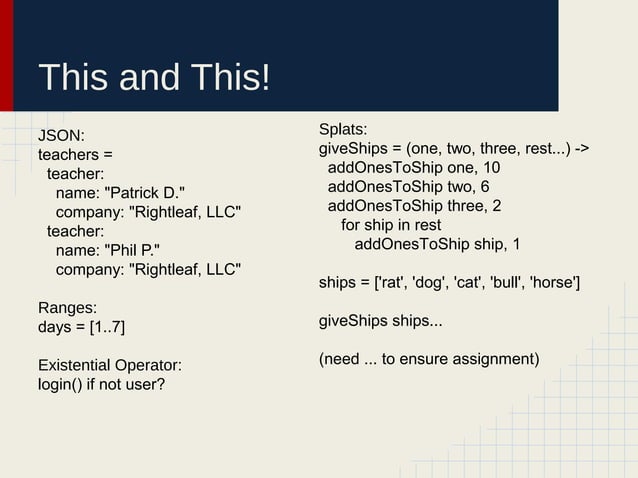 This and This!

JSON:
teachers =
  teacher:
    name: "Patrick D."
    company: "Rightleaf, LLC"
  teacher:
    name: "Phil P."
    company: "Rightleaf, LLC"

Ranges:
days = [1..7]

Existential Operator:
login() if not user?

Splats:
giveShips = (one, two, three, rest...) ->
  addOnesToShip one, 10
  addOnesToShip two, 6
  addOnesToShip three, 2
    for ship in rest
      addOnesToShip ship, 1

ships = ['rat', 'dog', 'cat', 'bull', 'horse']

giveShips ships...

(need ... to ensure assignment)